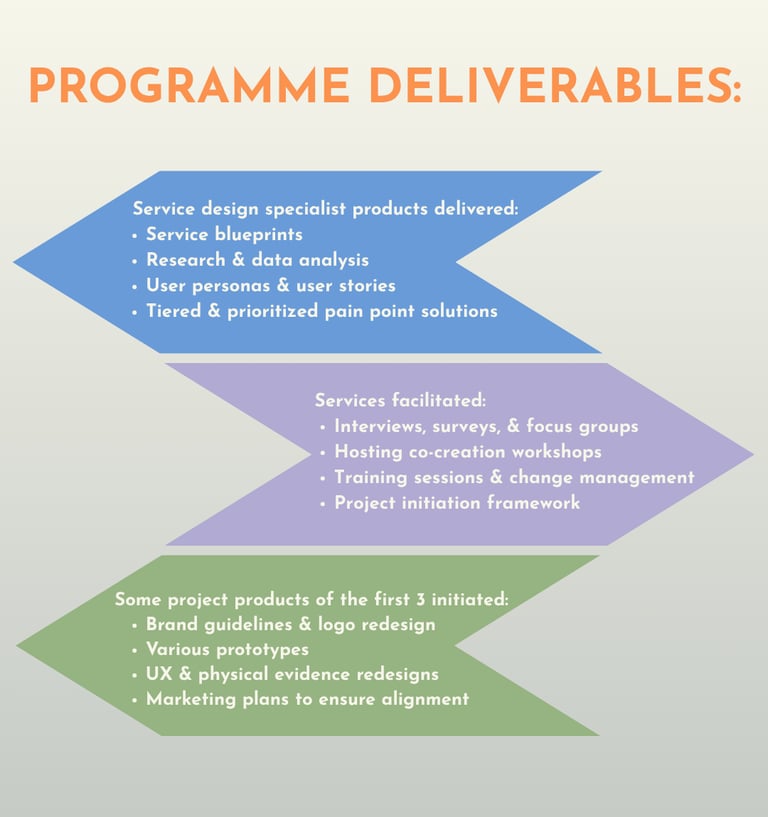 PROGRAMME DELIVERABLES:

Service design specialist products delivered:
• Service blueprints
• Research & data analysis
• User personas & user stories
• Tiered & prioritized pain point solutions

Services facilitated:
• Interviews, surveys, & focus groups
• Hosting co-creation workshops
• Training sessions & change management
• Project initiation framework

Some project products of the first 3 initiated:
• Brand guidelines & logo redesign
• Various prototypes
• UX & physical evidence redesigns
• Marketing plans to ensure alignment